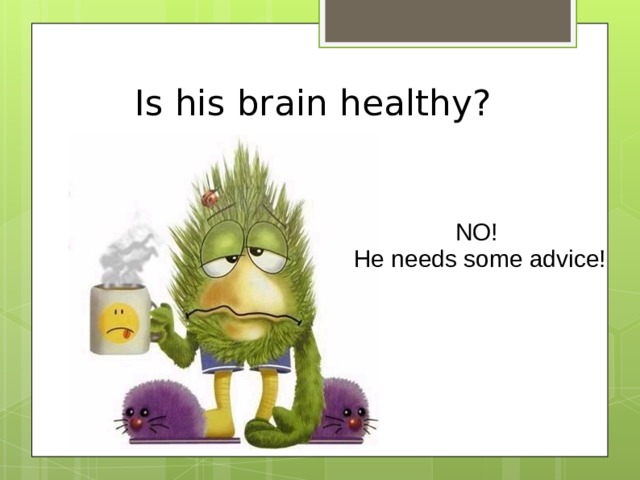 Is his brain healthy?

NO!
He needs some advice!